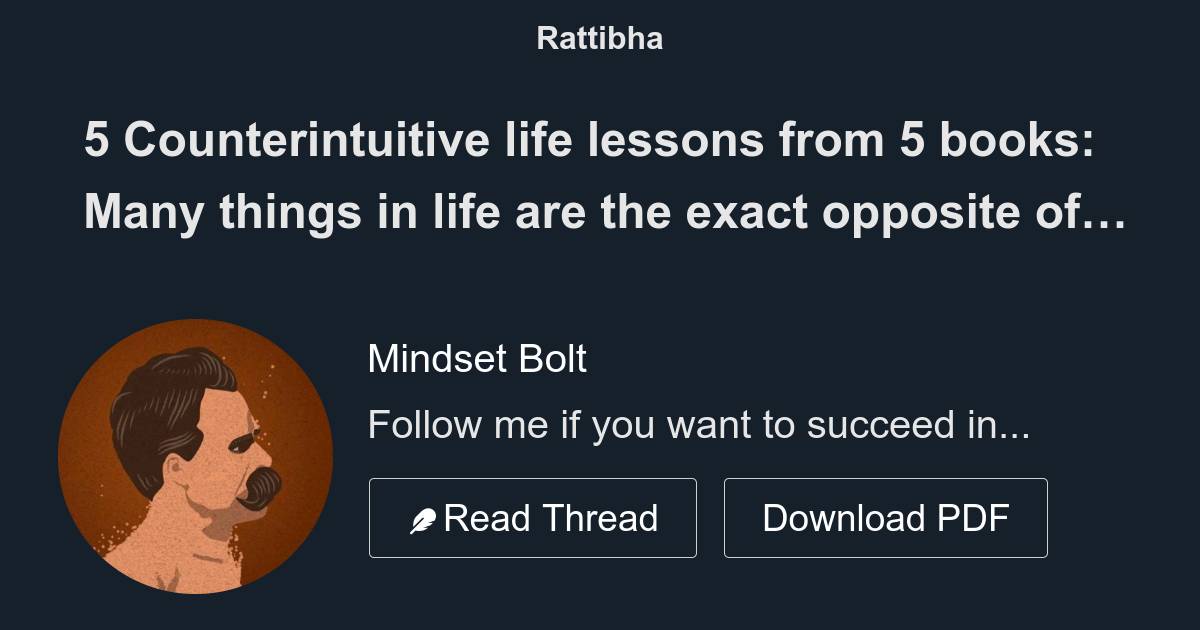 Rattibha

5 Counterintuitive life lessons from 5 books: Many things in life are the exact opposite of…

Mindset Bolt

Follow me if you want to succeed in...

Read Thread

Download PDF